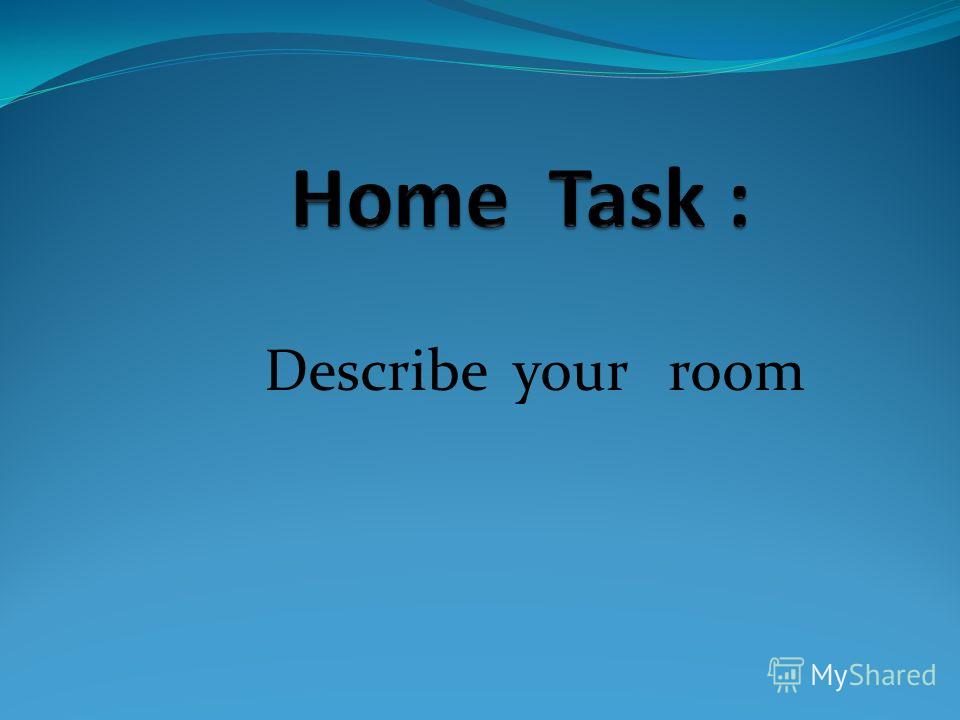 Home Task :

Describe your room

MyShared